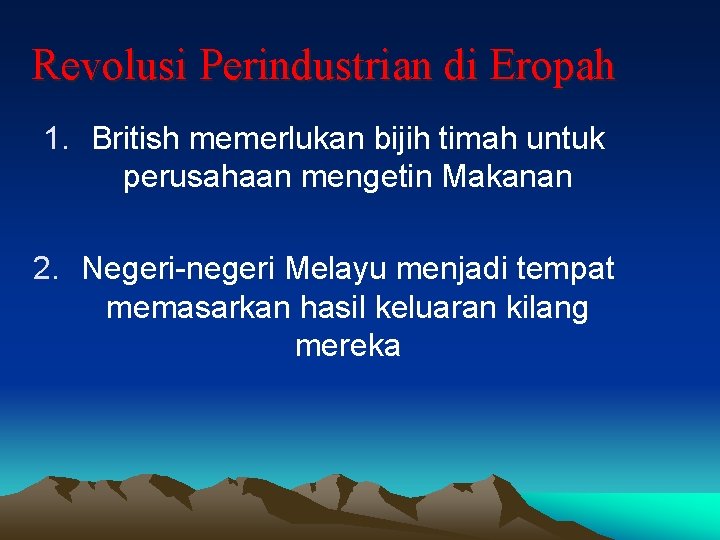 Revolusi Perindustrian di Eropah

1. British memerlukan bijih timah untuk perusahaan mengetin Makanan

2. Negeri-negeri Melayu menjadi tempat memasarkan hasil keluaran kilang mereka